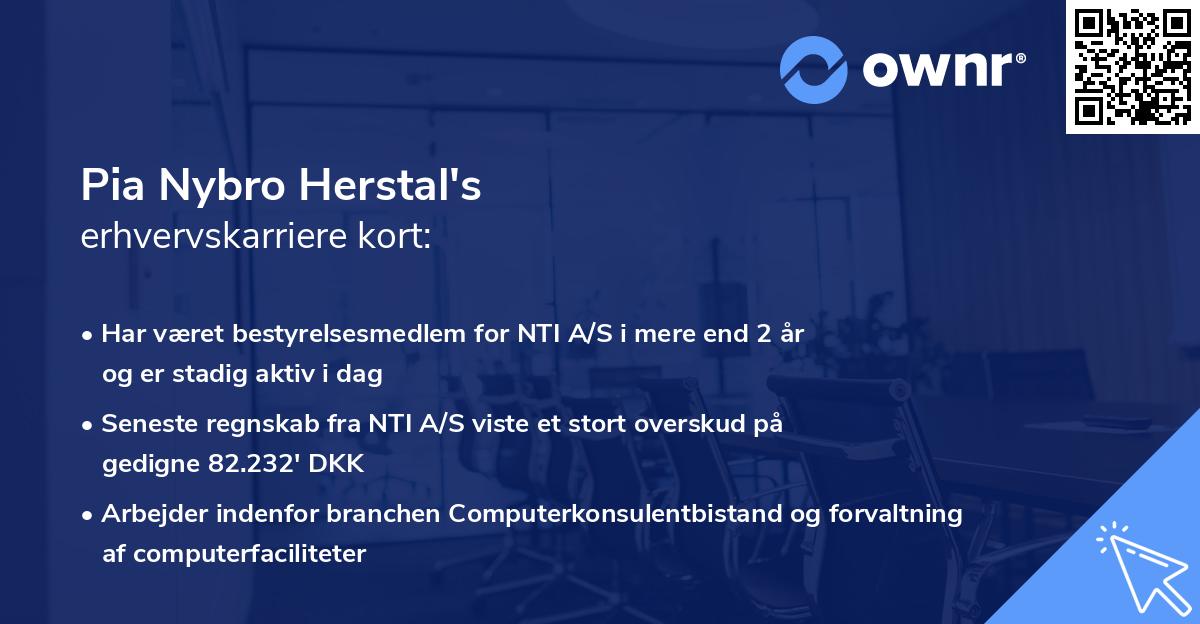 ownr®

Pia Nybro Herstal's
erhvervskarriere kort:

• Har været bestyrelsesmedlem for NTI A/S i mere end 2 år og er stadig aktiv i dag

• Seneste regnskab fra NTI A/S viste et stort overskud på gedigne 82.232' DKK

• Arbejder indenfor branchen Computerkonsulentbistand og forvaltning af computerfaciliteter